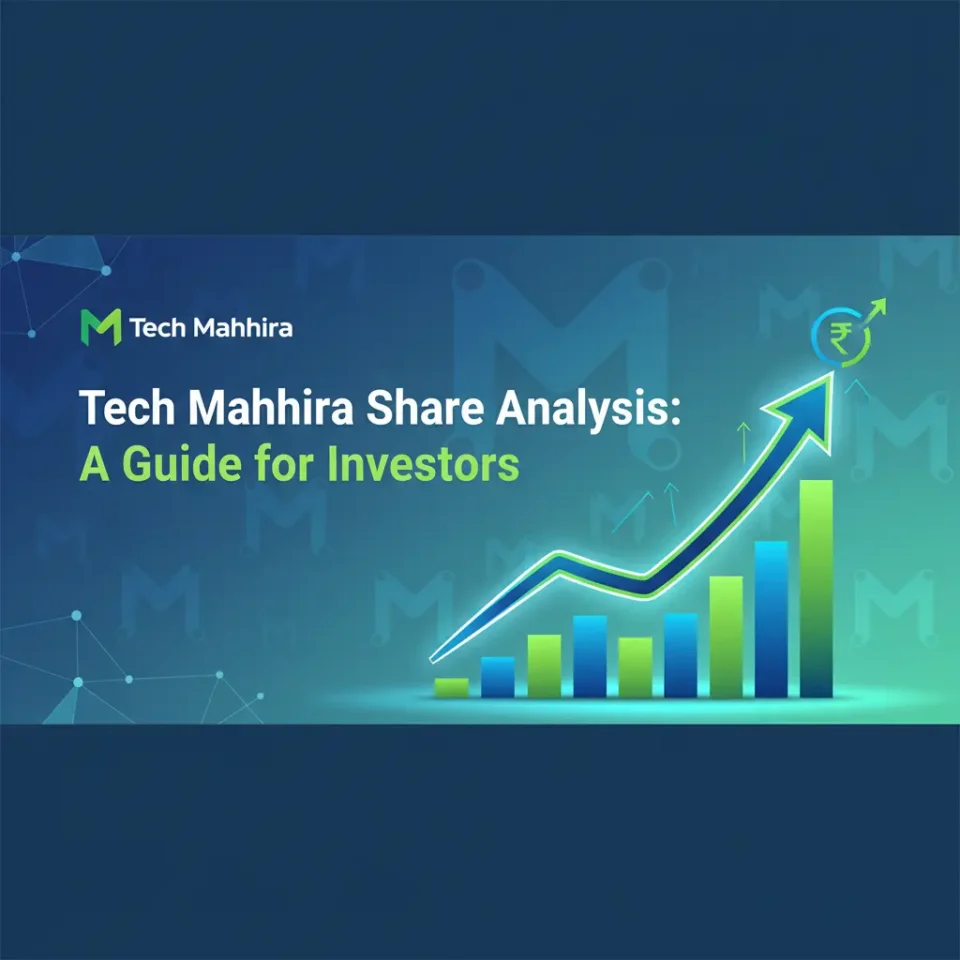 Tech Mahhira

Tech Mahhira Share Analysis: A Guide for Investors

₹